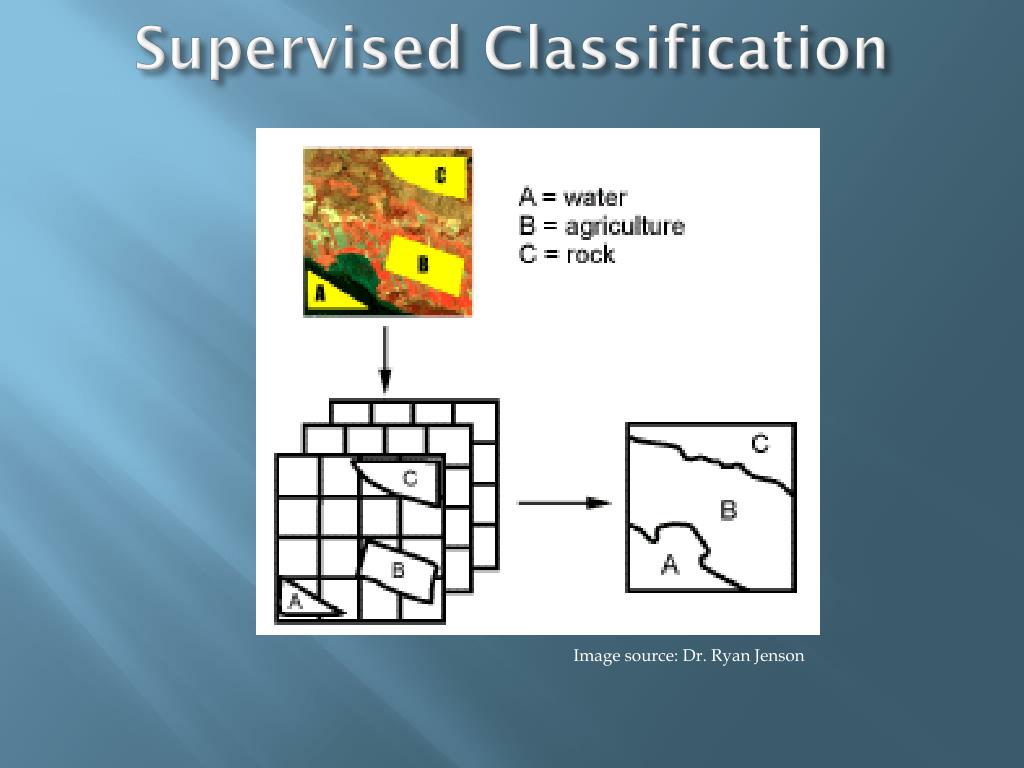 Supervised Classification

C

B

A

A = water
B = agriculture
C = rock

C

B

A

C

B

A

Image source: Dr. Ryan Jenson